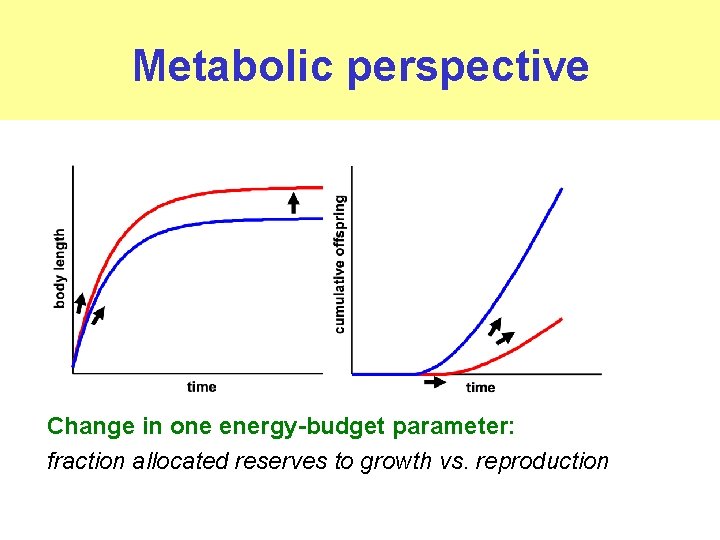 Metabolic perspective

body length

time

cumulative offspring

time

Change in one energy-budget parameter:
fraction allocated reserves to growth vs. reproduction